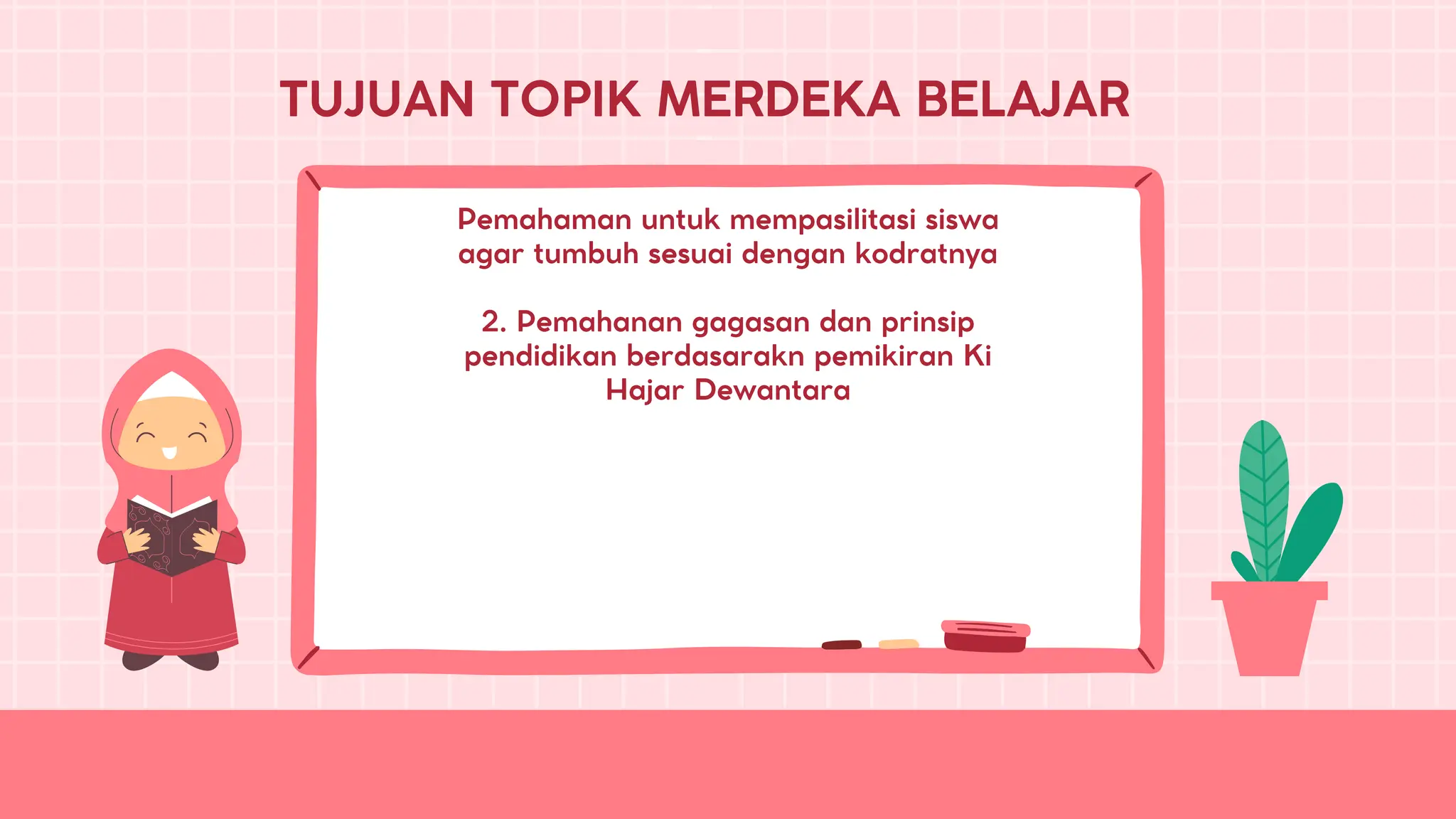 TUJUAN TOPIK MERDEKA BELAJAR

Pemahaman untuk mempasilitasi siswa agar tumbuh sesuai dengan kodratnya

2. Pemahanan gagasan dan prinsip pendidikan berdasarakn pemikiran Ki Hajar Dewantara